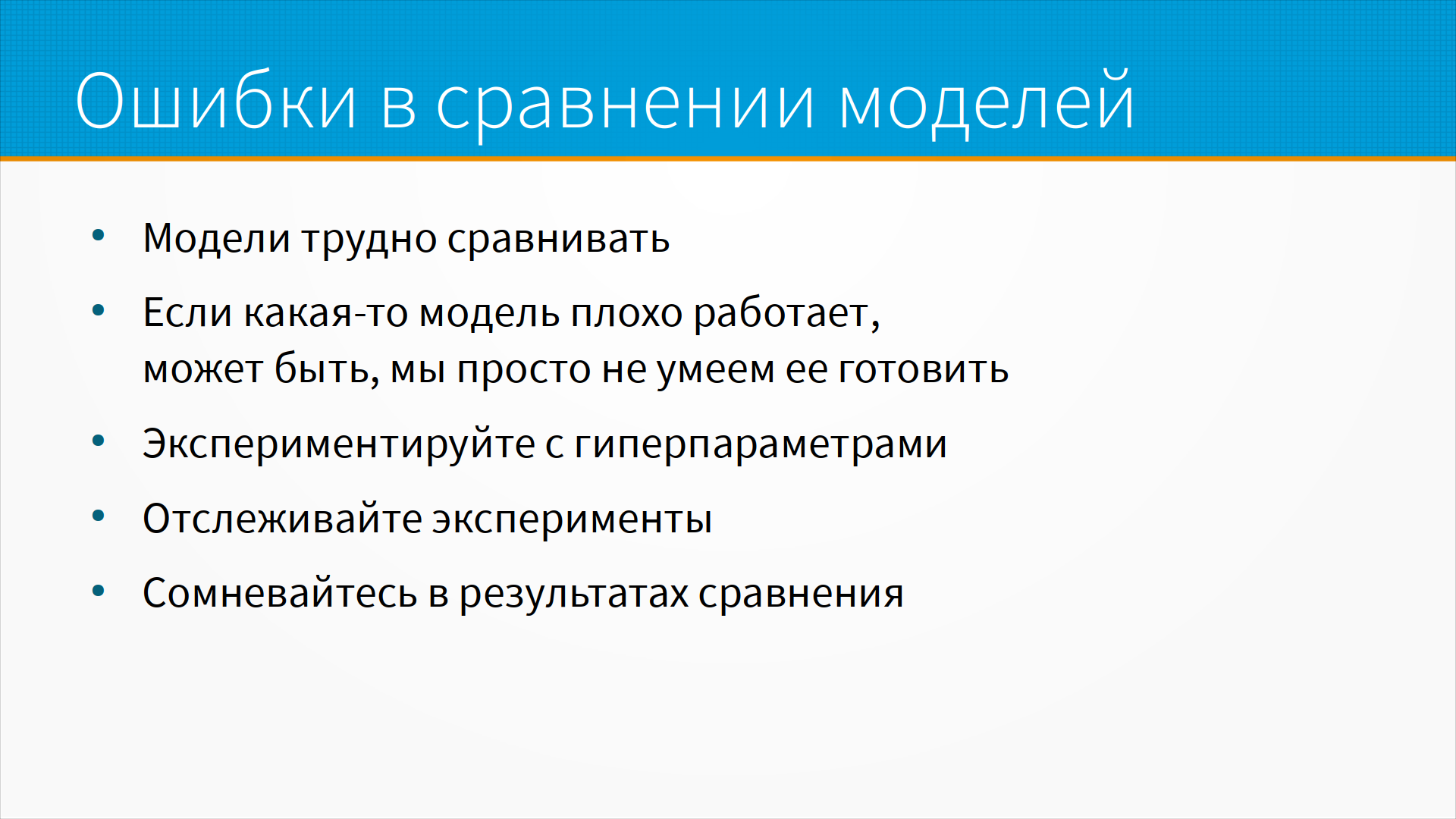 Ошибки в сравнении моделей

• Модели трудно сравнивать
• Если какая-то модель плохо работает, может быть, мы просто не умеем ее готовить
• Экспериментируйте с гиперпараметрами
• Отслеживайте эксперименты
• Сомневайтесь в результатах сравнения